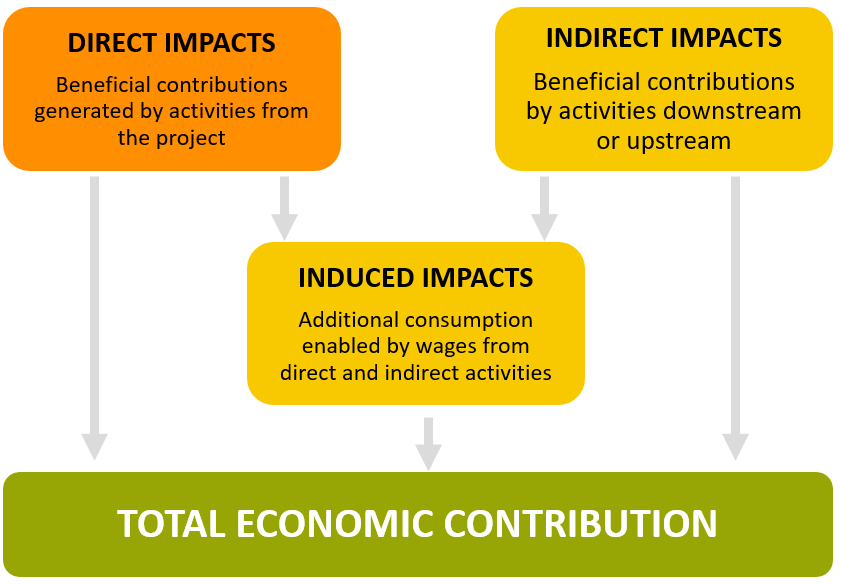 DIRECT IMPACTS

Beneficial contributions generated by activities from the project

INDIRECT IMPACTS

Beneficial contributions by activities downstream or upstream

INDUCED IMPACTS

Additional consumption enabled by wages from direct and indirect activities

TOTAL ECONOMIC CONTRIBUTION